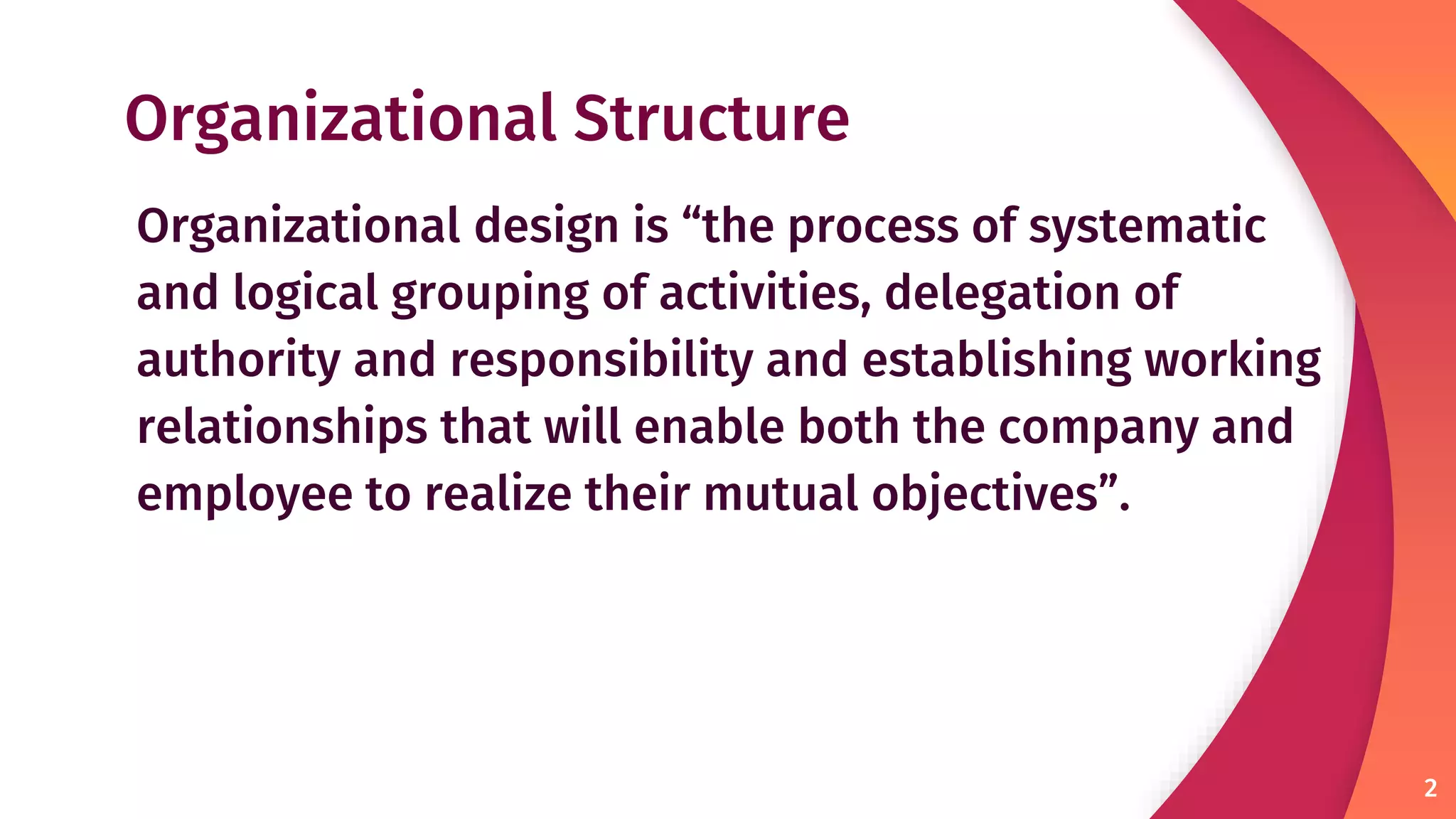 Organizational Structure

Organizational design is “the process of systematic and logical grouping of activities, delegation of authority and responsibility and establishing working relationships that will enable both the company and employee to realize their mutual objectives”.

2